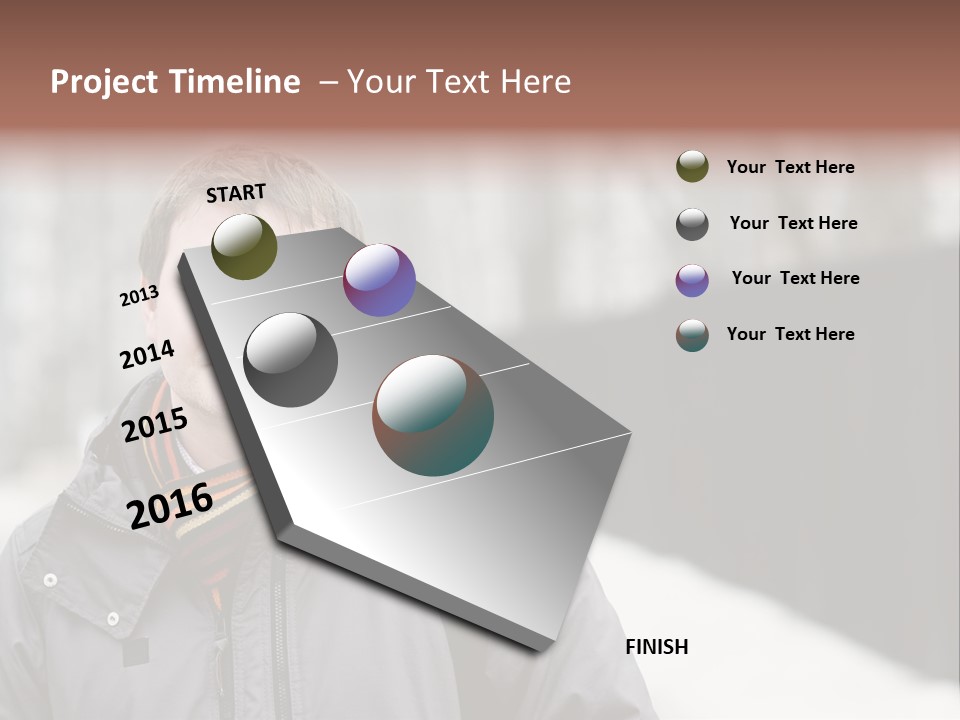 Project Timeline – Your Text Here

START

2013

2014

2015

2016

FINISH

Your Text Here

Your Text Here

Your Text Here

Your Text Here